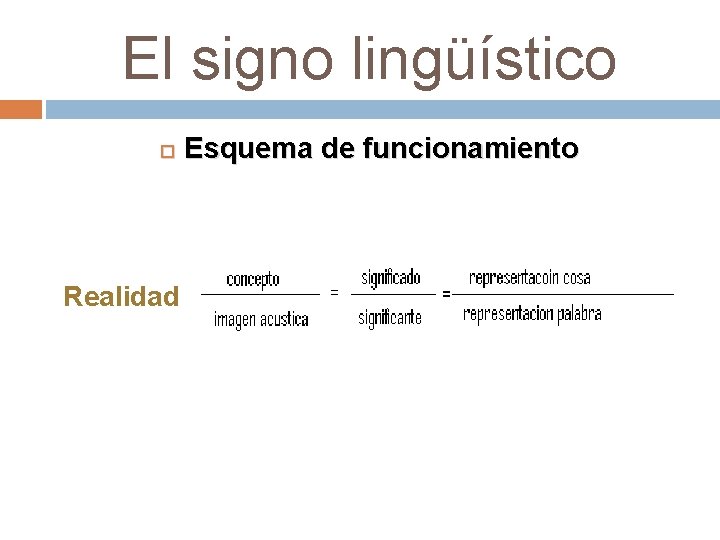 El signo lingüístico

Esquema de funcionamiento

Realidad $\frac{\text{concepto}}{\text{imagen acustica}} = \frac{\text{significado}}{\text{significante}} = \frac{\text{representacoin cosa}}{\text{representacion palabra}}$